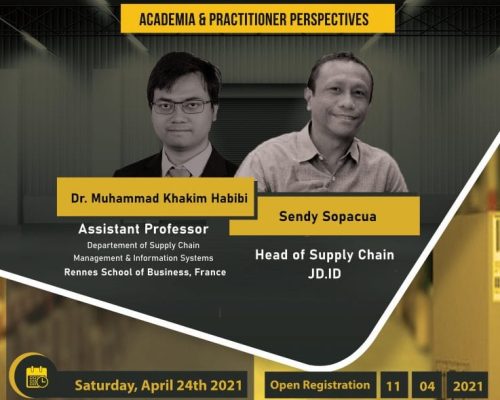 ACADEMIA & PRACTITIONER PERSPECTIVES

Dr. Muhammad Khakim Habibi

Assistant Professor

Departement of Supply Chain Management & Information Systems

Rennes School of Business, France

Sendy Sopacua

Head of Supply Chain

JD.ID

Saturday, April 24th 2021

Open Registration 11 04 2021